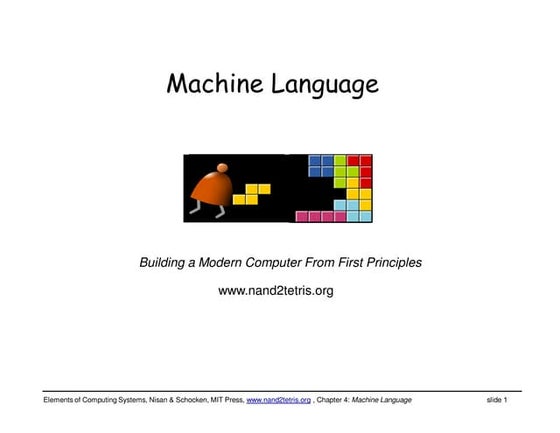 Machine Language

Building a Modern Computer From First Principles

www.nand2tetris.org

Elements of Computing Systems, Nisan & Schocken, MIT Press, www.nand2tetris.org , Chapter 4: Machine Language

slide 1